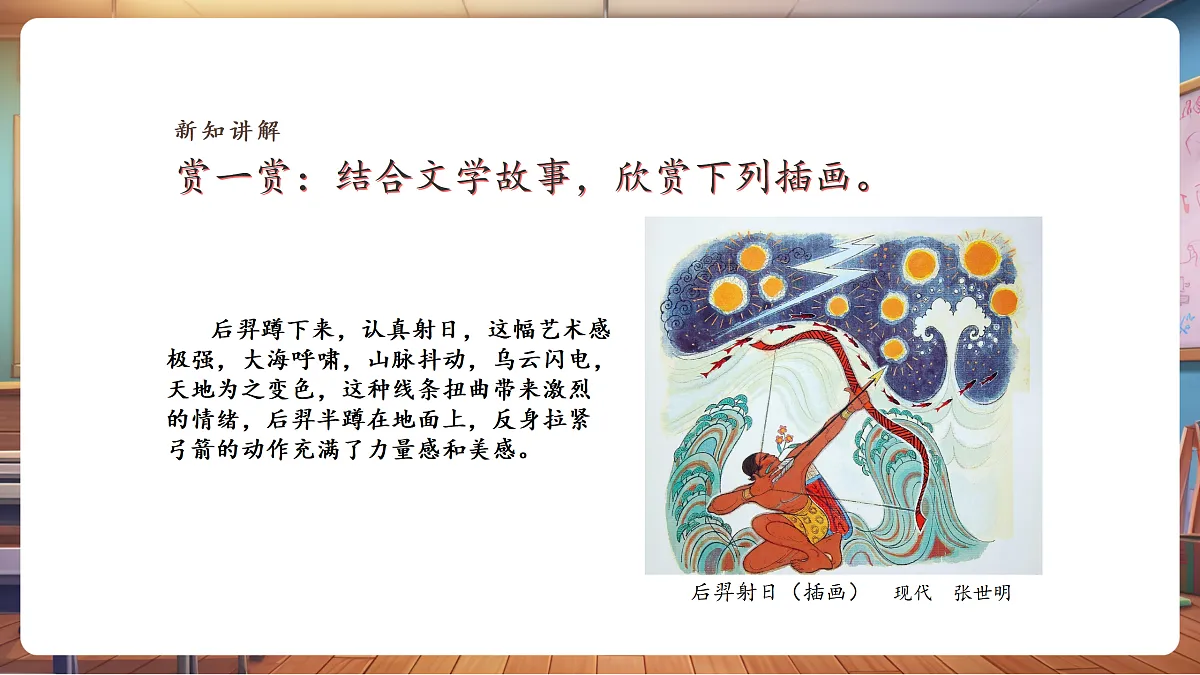 新知讲解

赏一赏：结合文学故事，欣赏下列插画。

后羿蹲下来，认真射日，这幅艺术感极强，大海呼啸，山脉抖动，乌云闪电，天地为之变色，这种线条扭曲带来激烈的情绪，后羿半蹲在地面上，反身拉紧弓箭的动作充满了力量感和美感。

后羿射日（插画） 现代 张世明